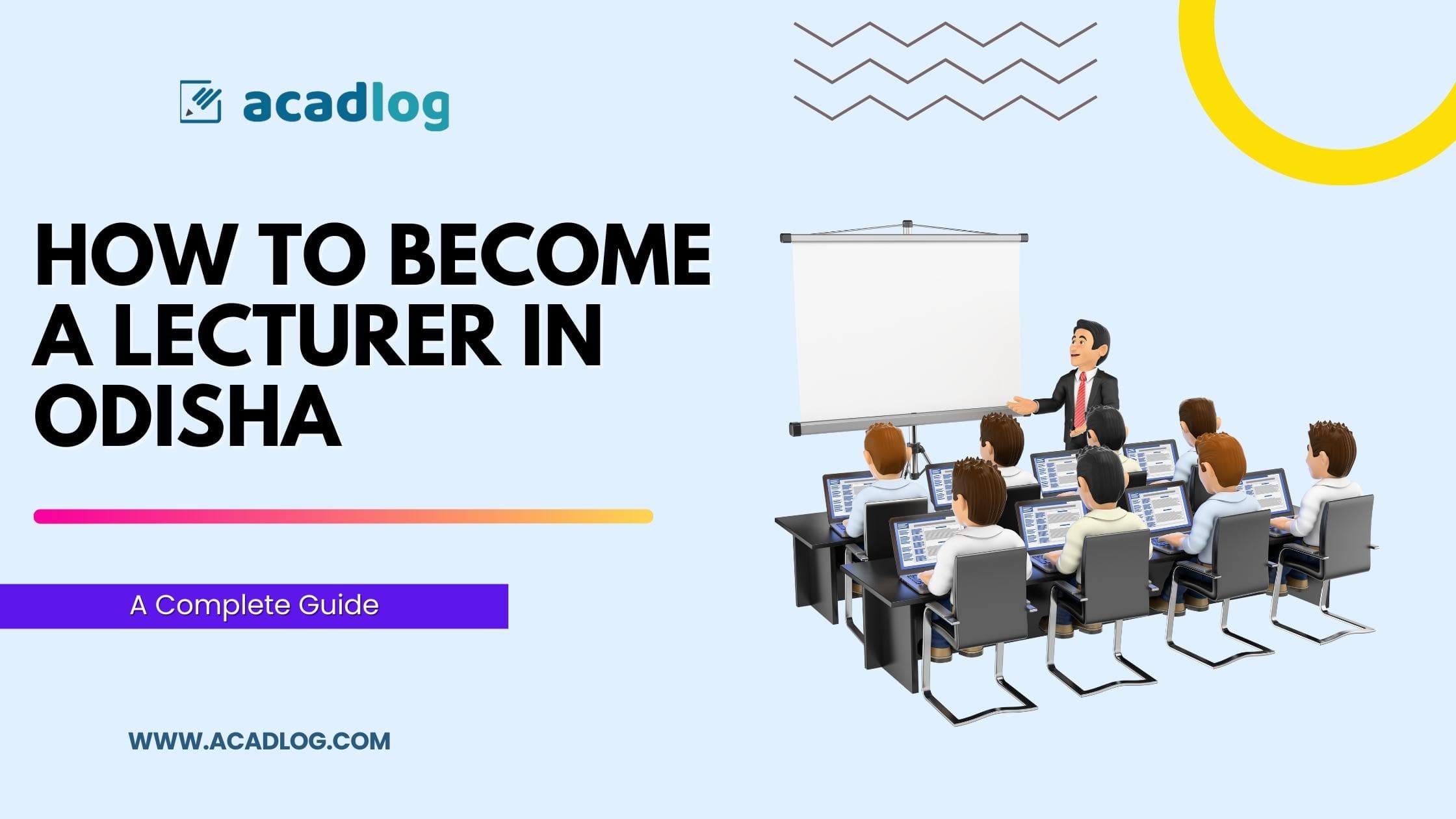 acadlog

HOW TO BECOME A LECTURER IN ODISHA

A Complete Guide

WWW.ACADLOG.COM